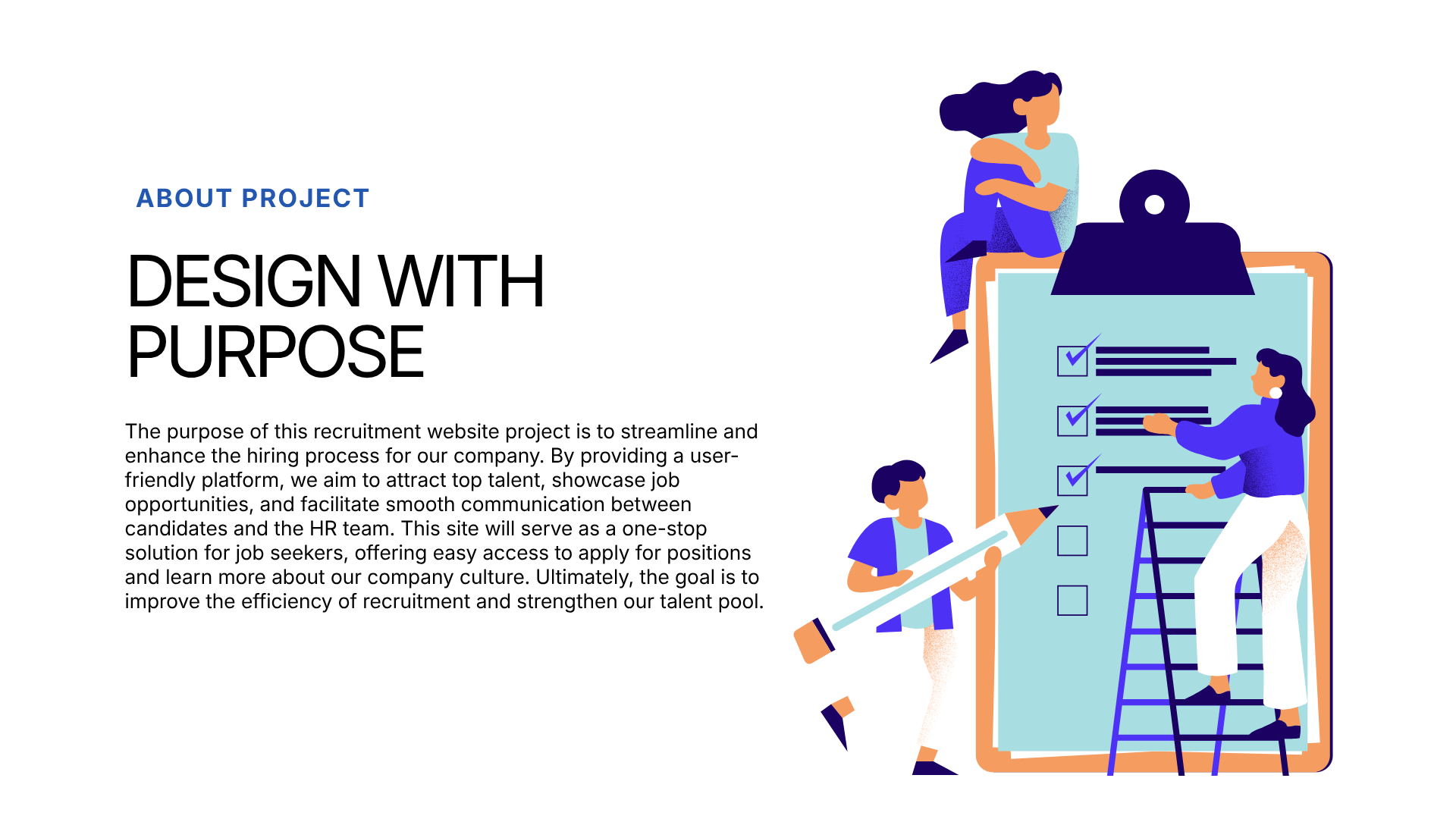 ABOUT PROJECT

DESIGN WITH PURPOSE

The purpose of this recruitment website project is to streamline and enhance the hiring process for our company. By providing a user-friendly platform, we aim to attract top talent, showcase job opportunities, and facilitate smooth communication between candidates and the HR team. This site will serve as a one-stop solution for job seekers, offering easy access to apply for positions and learn more about our company culture. Ultimately, the goal is to improve the efficiency of recruitment and strengthen our talent pool.